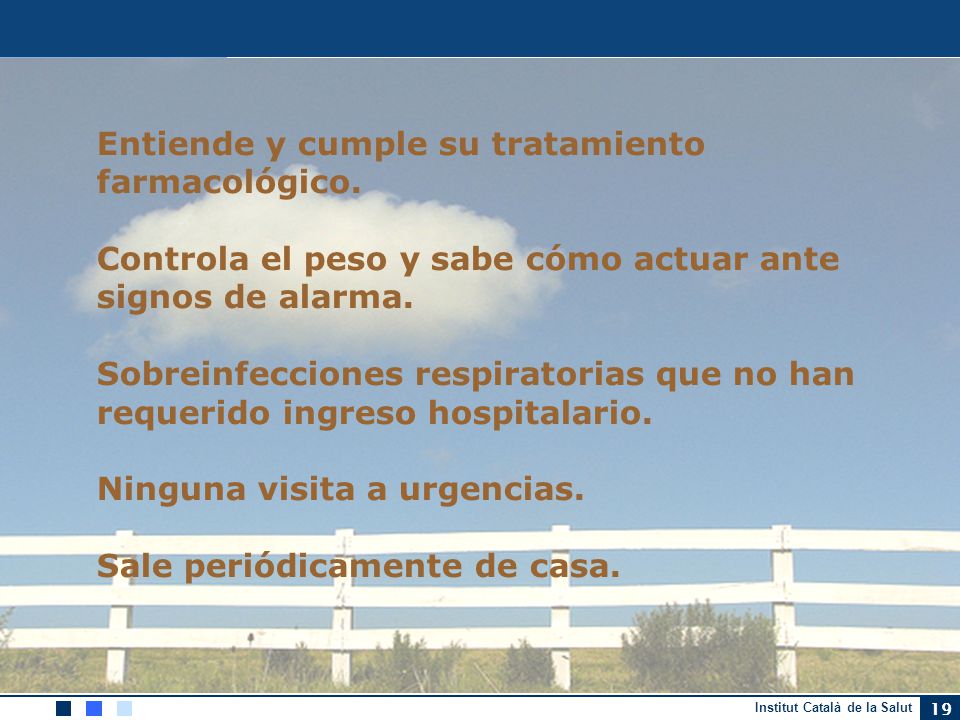 Entiende y cumple su tratamiento farmacológico.

Controla el peso y sabe cómo actuar ante signos de alarma.

Sobreinfecciones respiratorias que no han requerido ingreso hospitalario.

Ninguna visita a urgencias.

Sale periódicamente de casa.

Institut Català de la Salut 19